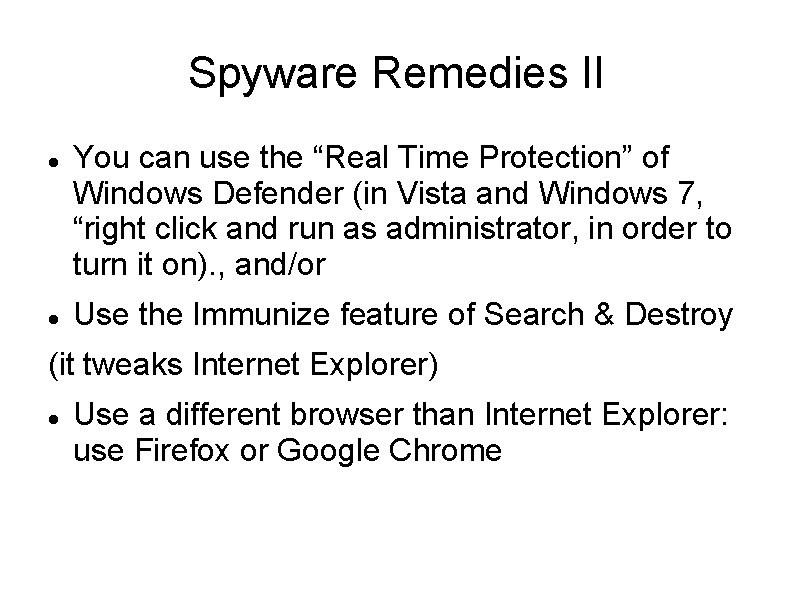 Spyware Remedies II

• You can use the "Real Time Protection" of Windows Defender (in Vista and Windows 7, "right click and run as administrator, in order to turn it on)., and/or

• Use the Immunize feature of Search & Destroy

(it tweaks Internet Explorer)

• Use a different browser than Internet Explorer: use Firefox or Google Chrome